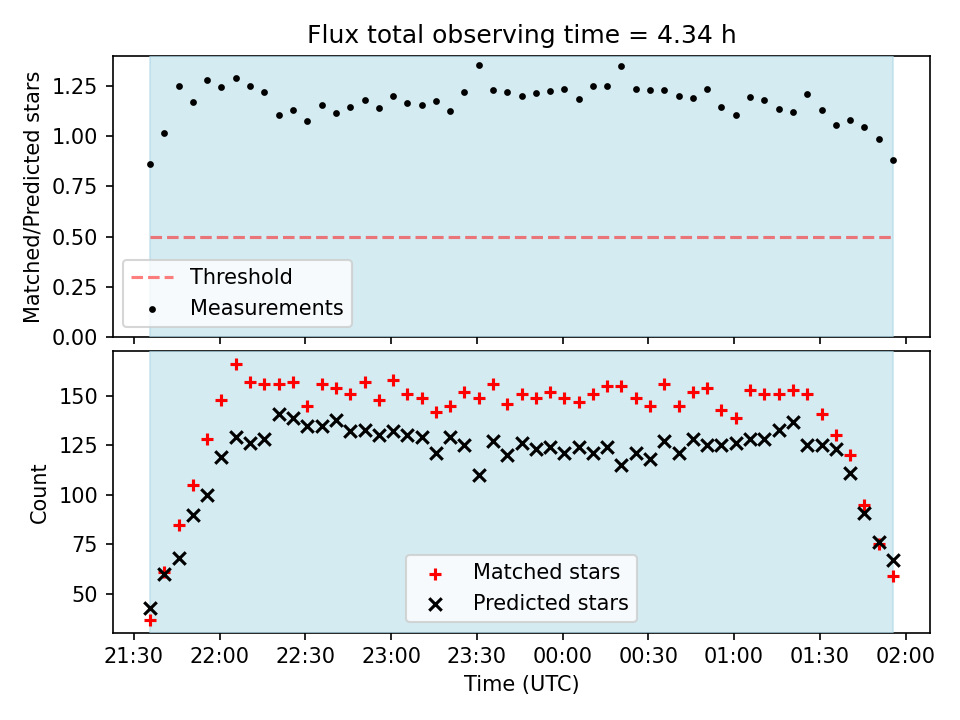 Flux total observing time = 4.34 h

Matched/Predicted stars

1.25
1.00
0.75
0.50
0.25
0.00

Threshold
Measurements

Count

150
125
100
75
50

Matched stars
Predicted stars

21:30 22:00 22:30 23:00 23:30 00:00 00:30 01:00 01:30 02:00

Time (UTC)